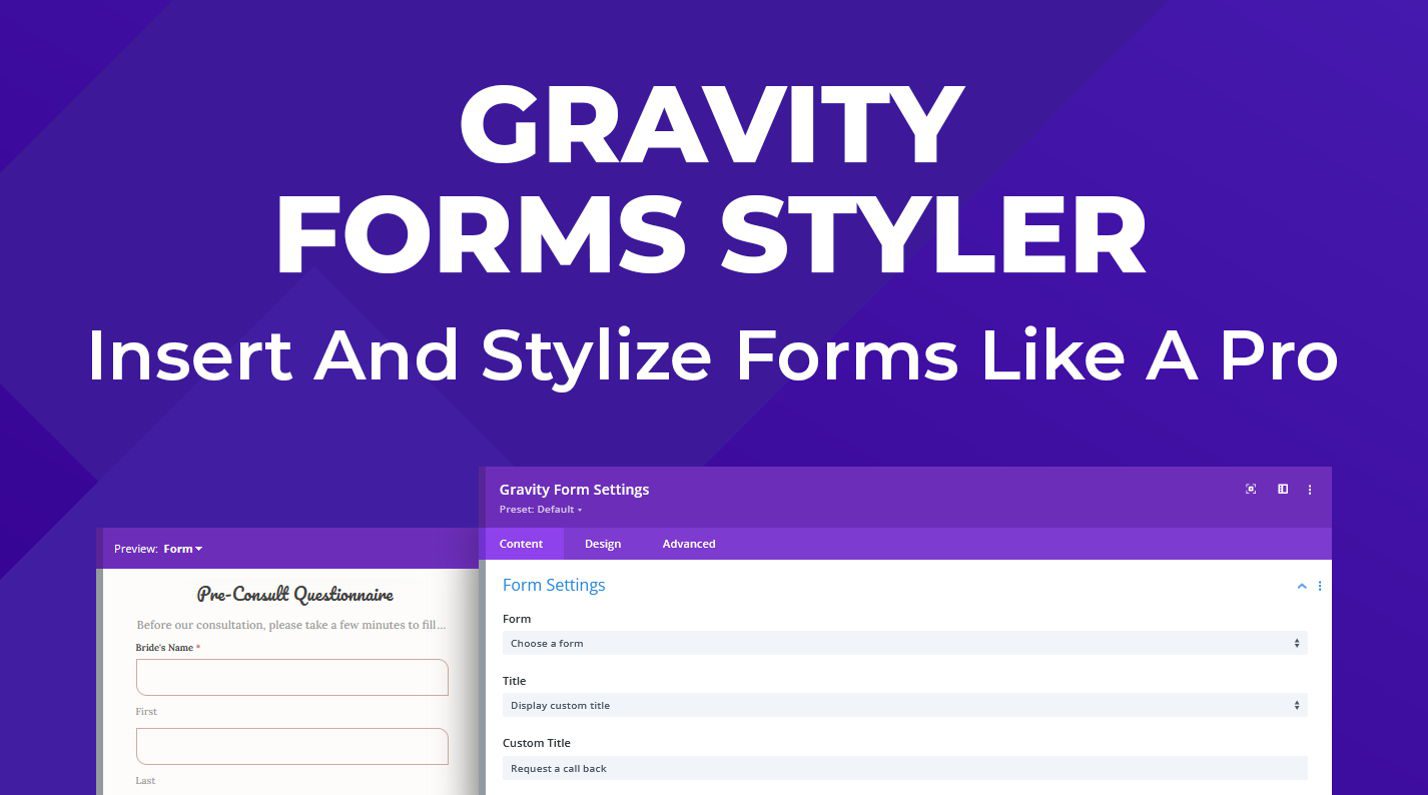 GRAVITY FORMS STYLER

Insert And Stylize Forms Like A Pro

Preview: Form

Pre-Consult Questionnaire

Before our consultation, please take a few minutes to fill...

Bride's Name *

First

Last

Gravity Form Settings

Preset: Default

Content Design Advanced

Form Settings

Form

Choose a form

Title

Display custom title

Custom Title

Request a call back